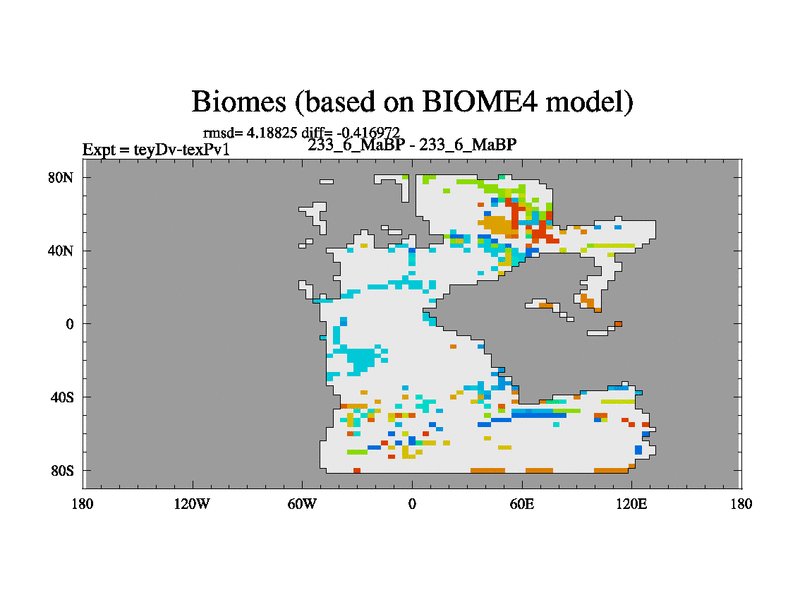 Biomes (based on BIOME4 model)

rmsd= 4.18825 diff= -0.416972

Expt = teyDv-texPv1

233_6_MaBP - 233_6_MaBP

80N

40N

0

40S

80S

180

120W

60W

0

60E

120E

180